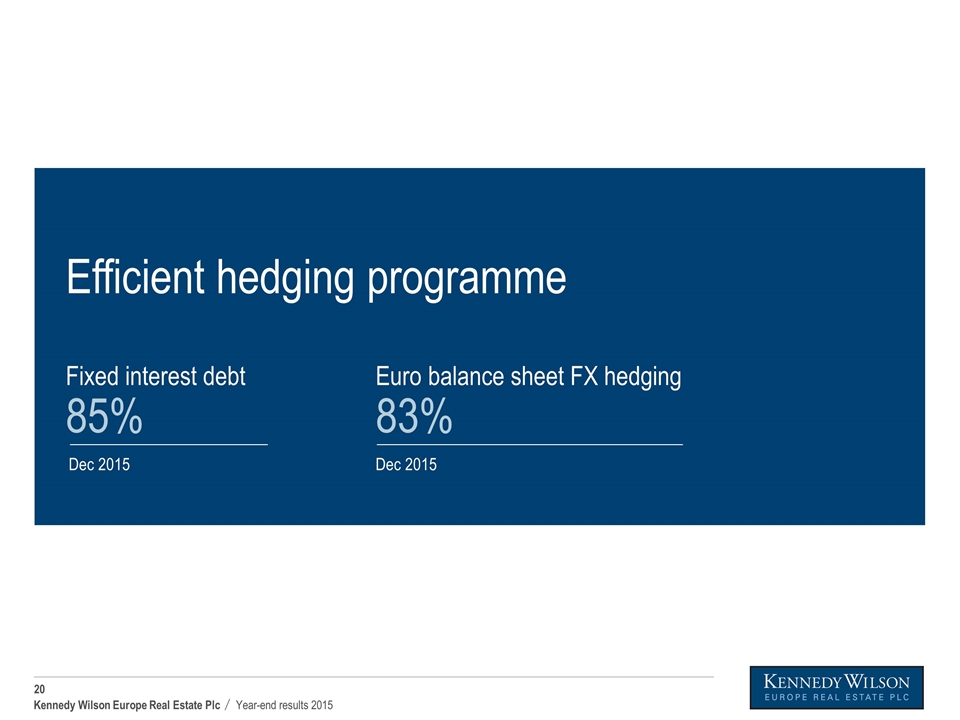 Efficient hedging programme

Fixed interest debt
85%
Dec 2015

Euro balance sheet FX hedging
83%
Dec 2015

20
Kennedy Wilson Europe Real Estate Plc / Year-end results 2015

KENNEDY WILSON
EUROPE REAL ESTATE PLC